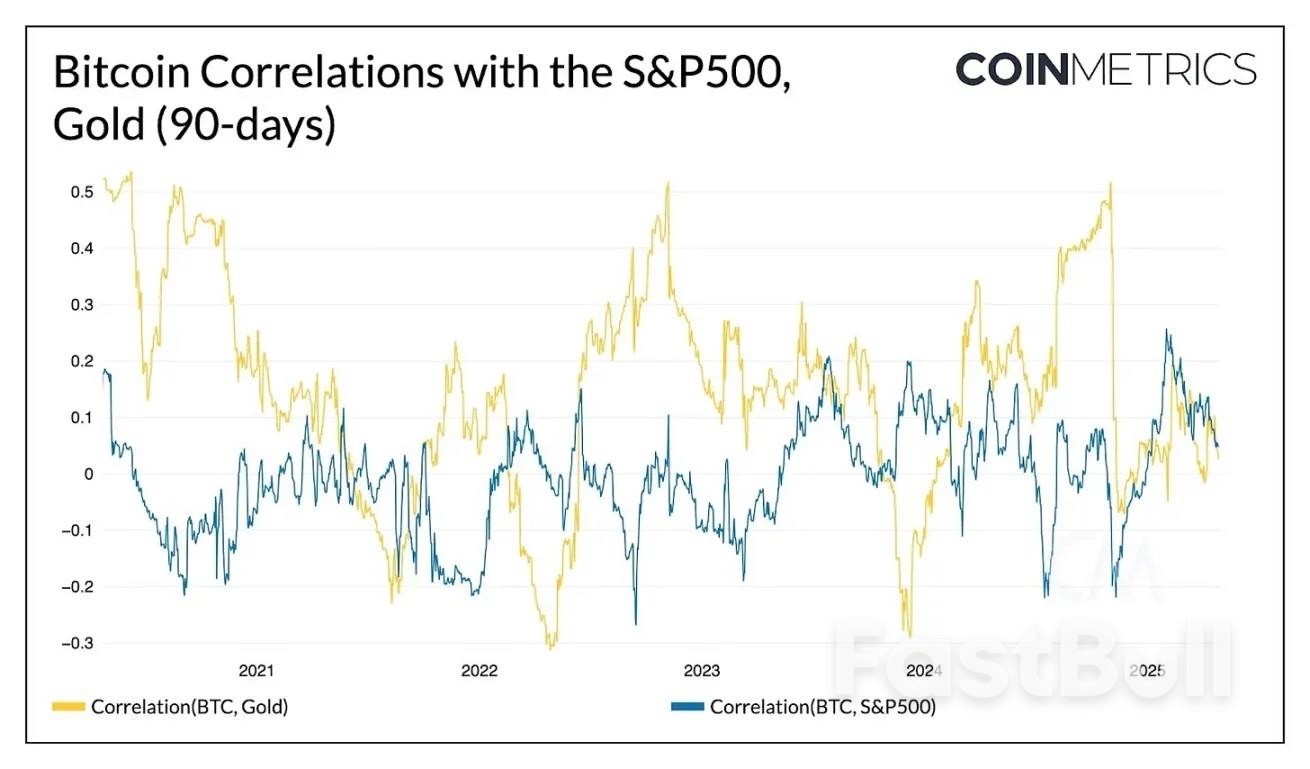 Bitcoin Correlations with the S&P500, Gold (90-days)

COINMETRICS

0.5
0.4
0.3
0.2
0.1
0
−0.1
−0.2
−0.3

2021
2022
2023
2024
2025

Correlation(BTC, Gold)
Correlation(BTC, S&P500)

FastBull